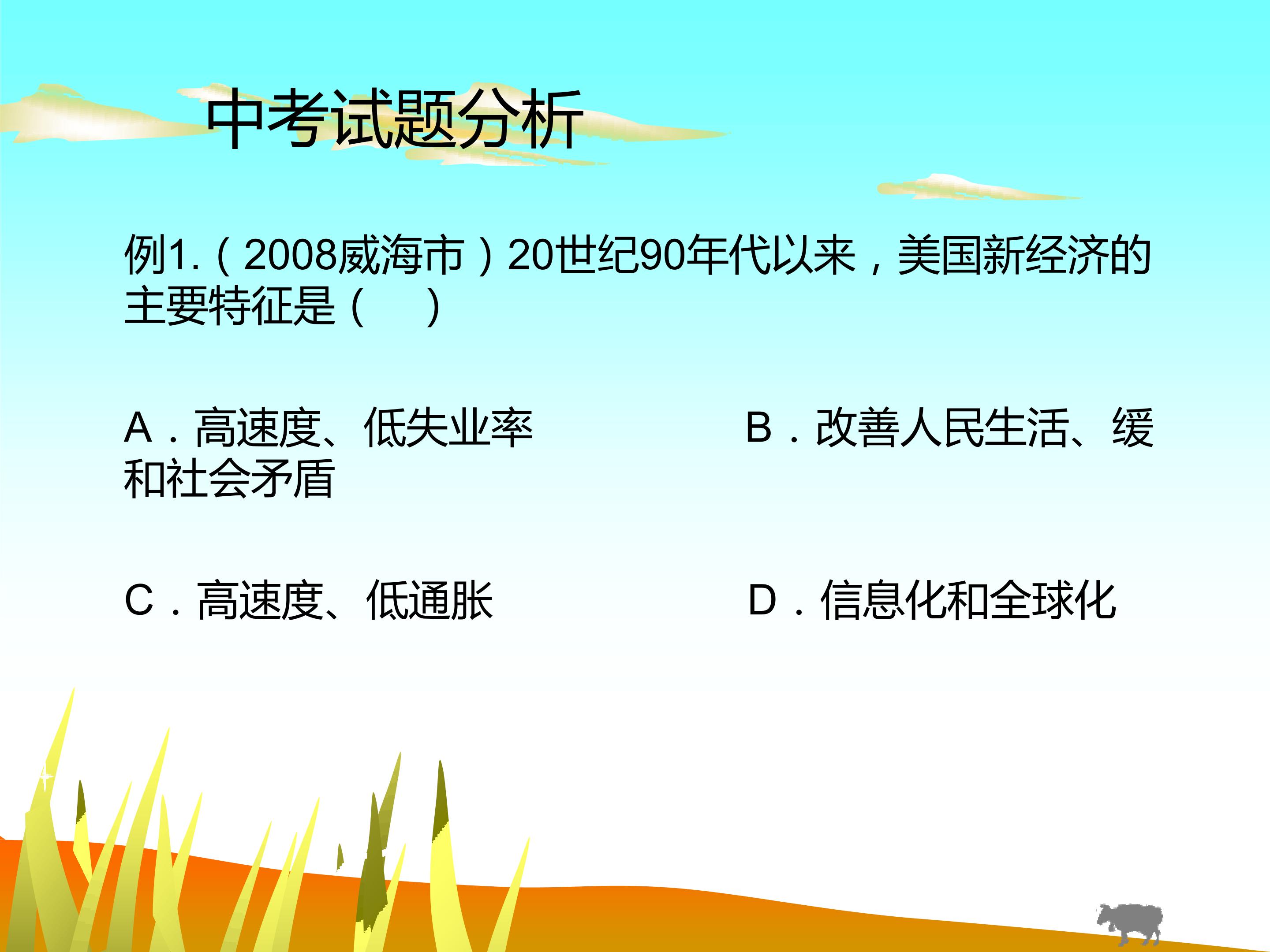 中考试题分析

例1.（2008威海市）20世纪90年代以来，美国新经济的主要特征是（ ）

A．高速度、低失业率 B．改善人民生活、缓和社会矛盾

C．高速度、低通胀 D．信息化和全球化